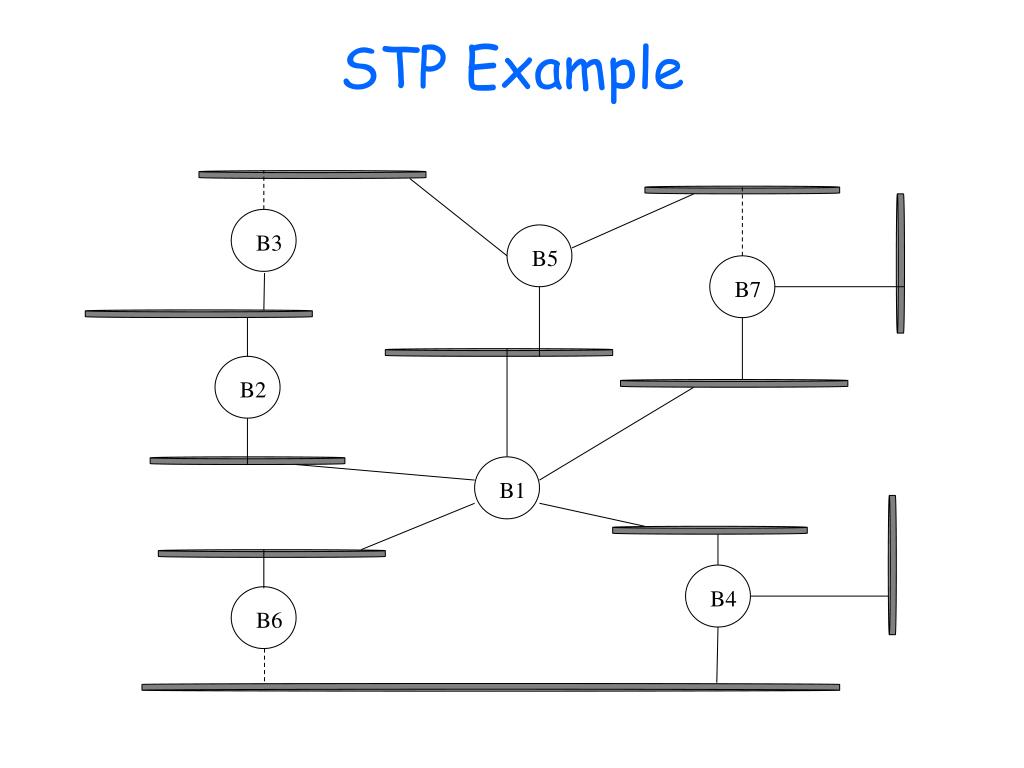 STP Example

B3

B5

B7

B2

B1

B4

B6